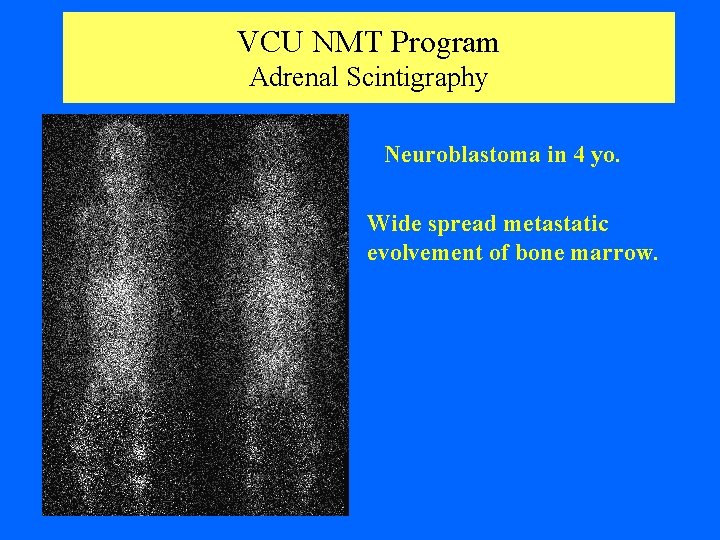 VCU NMT Program
Adrenal Scintigraphy

Neuroblastoma in 4 yo.

Wide spread metastatic evolvement of bone marrow.